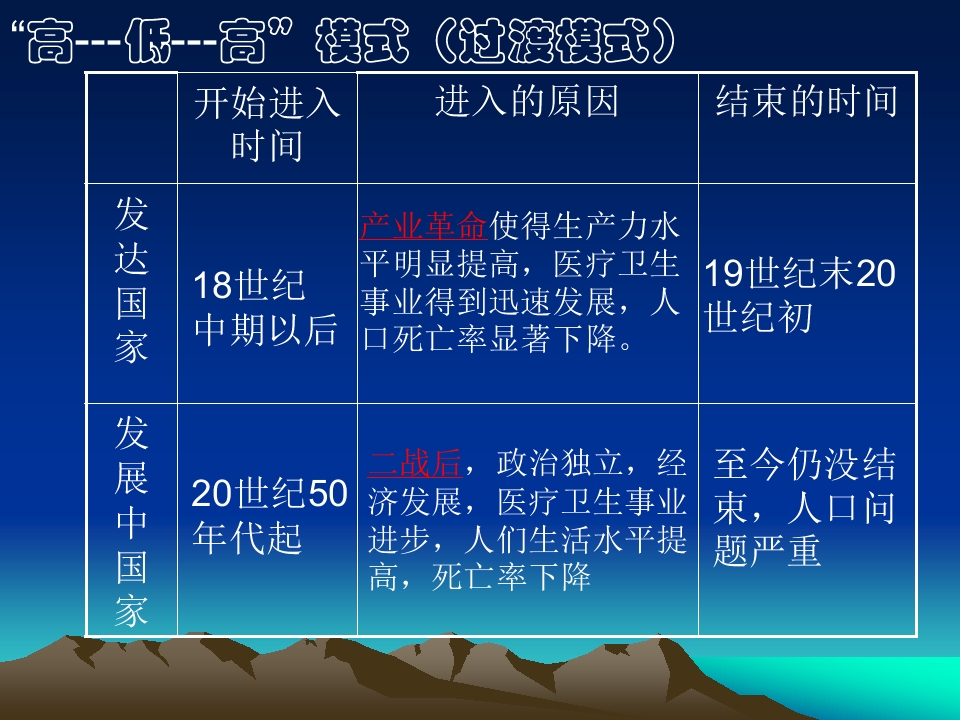 “高---低---高”模式（过渡模式）

|  | 开始进入时间 | 进入的原因 | 结束的时间 |
|---|---|---|---|
| 发达国家 | 18世纪中期以后 | 产业革命使得生产力水平明显提高，医疗卫生事业得到迅速发展，人口死亡率显著下降。 | 19世纪末20世纪初 |
| 发展中国家 | 20世纪50年代起 | 二战后，政治独立，经济发展，医疗卫生事业进步，人们生活水平提高，死亡率下降 | 至今仍没结束，人口问题严重 |